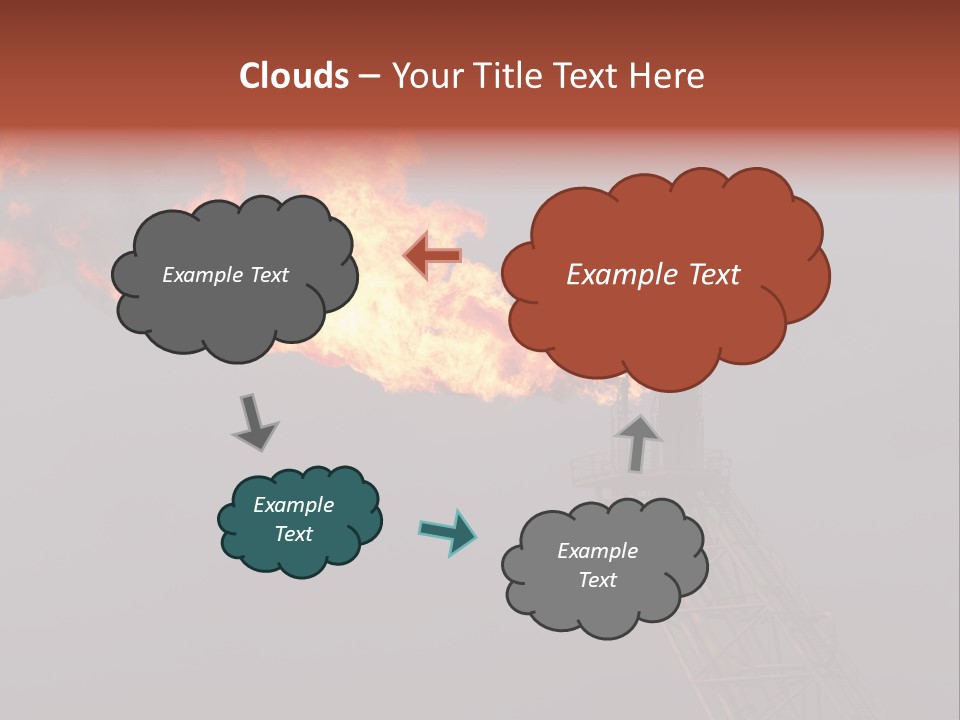 Clouds – Your Title Text Here

Example Text

Example Text

Example Text

Example Text